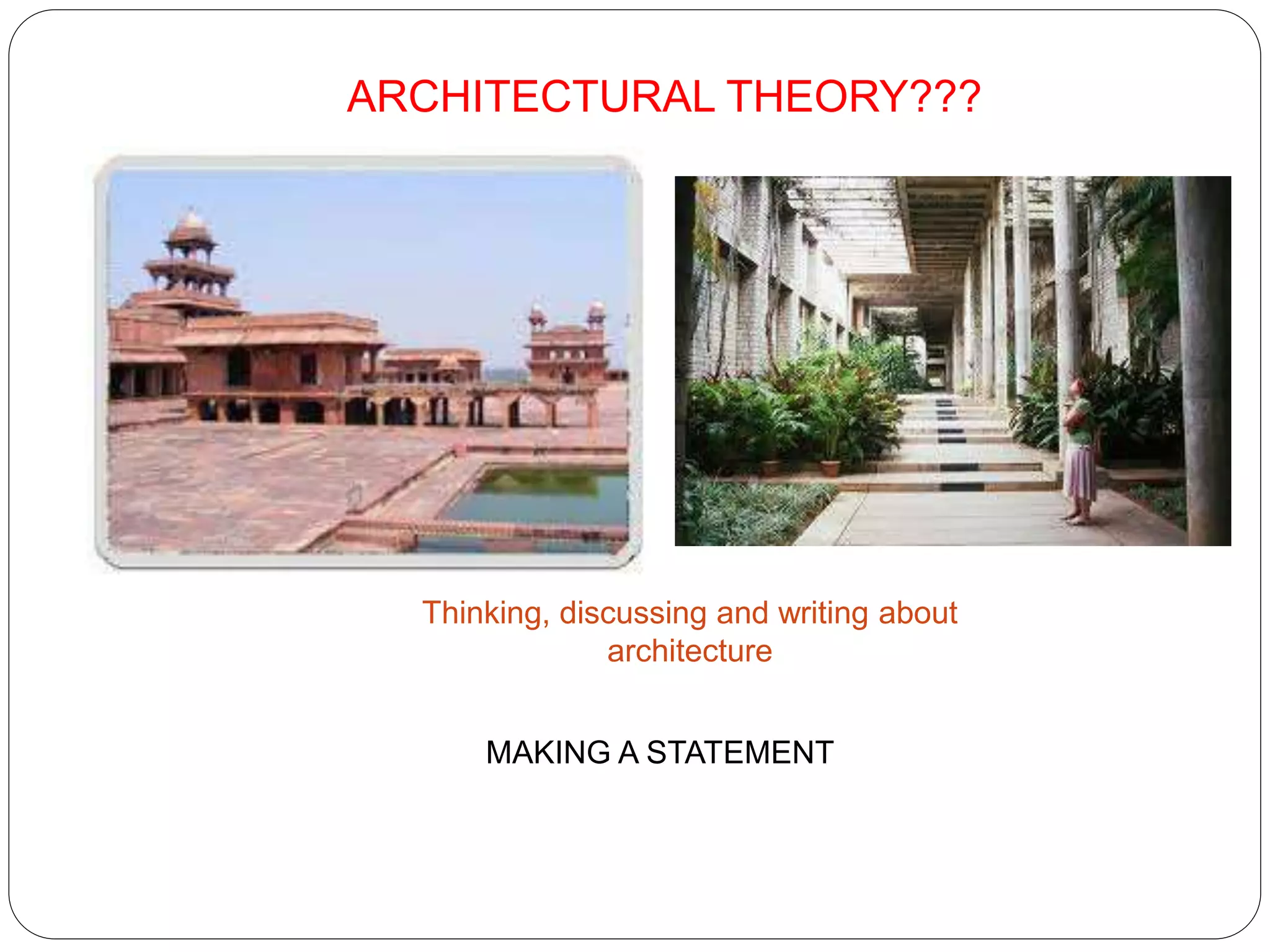 ARCHITECTURAL THEORY???

Thinking, discussing and writing about architecture

MAKING A STATEMENT